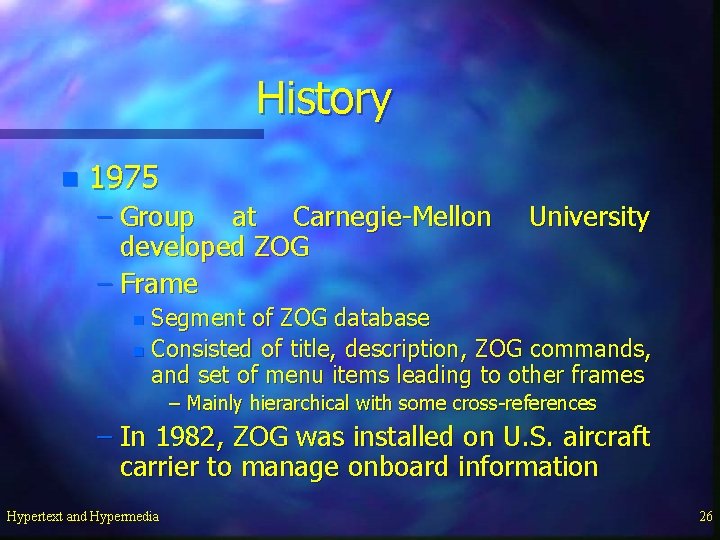 History

1975

– Group at Carnegie-Mellon University developed ZOG

– Frame

Segment of ZOG database

Consisted of title, description, ZOG commands, and set of menu items leading to other frames

– Mainly hierarchical with some cross-references

– In 1982, ZOG was installed on U.S. aircraft carrier to manage onboard information

Hypertext and Hypermedia

26